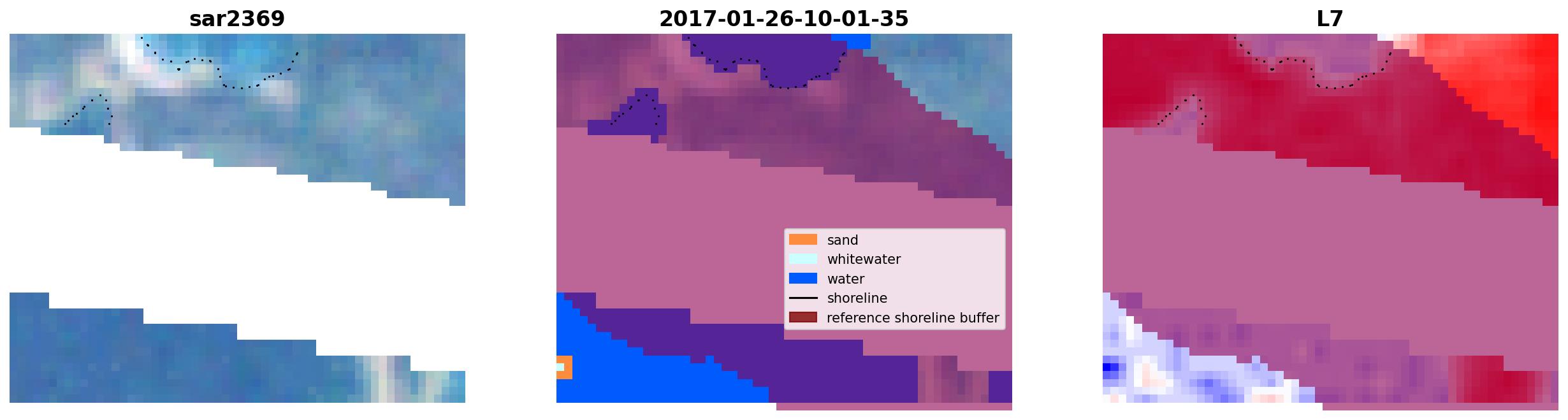 sar2369

2017-01-26-10-01-35

sand
whitewater
water
shoreline
reference shoreline buffer

L7